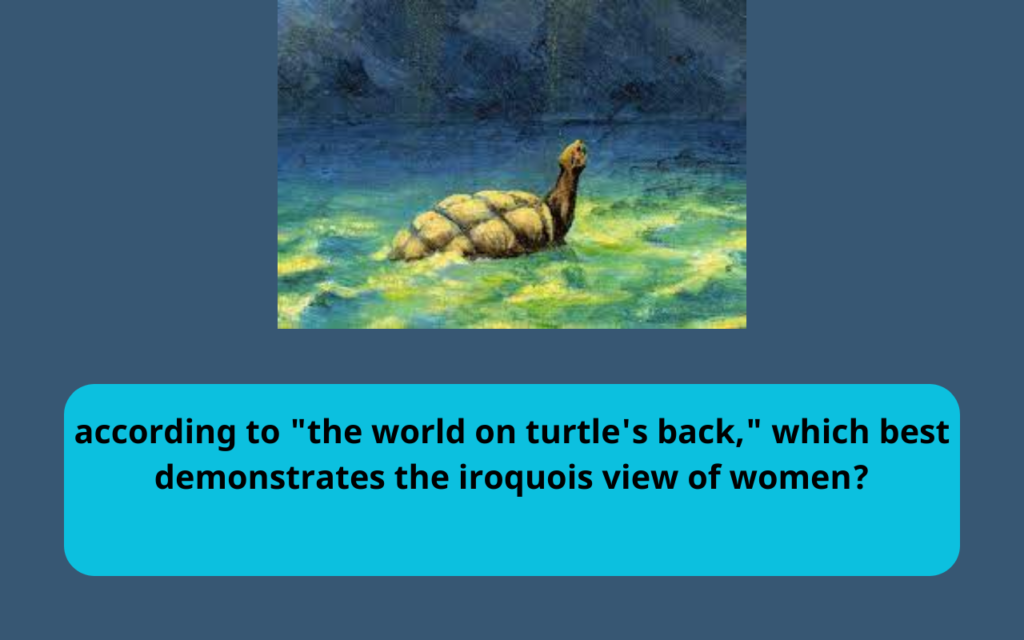 according to "the world on turtle's back," which best demonstrates the iroquois view of women?